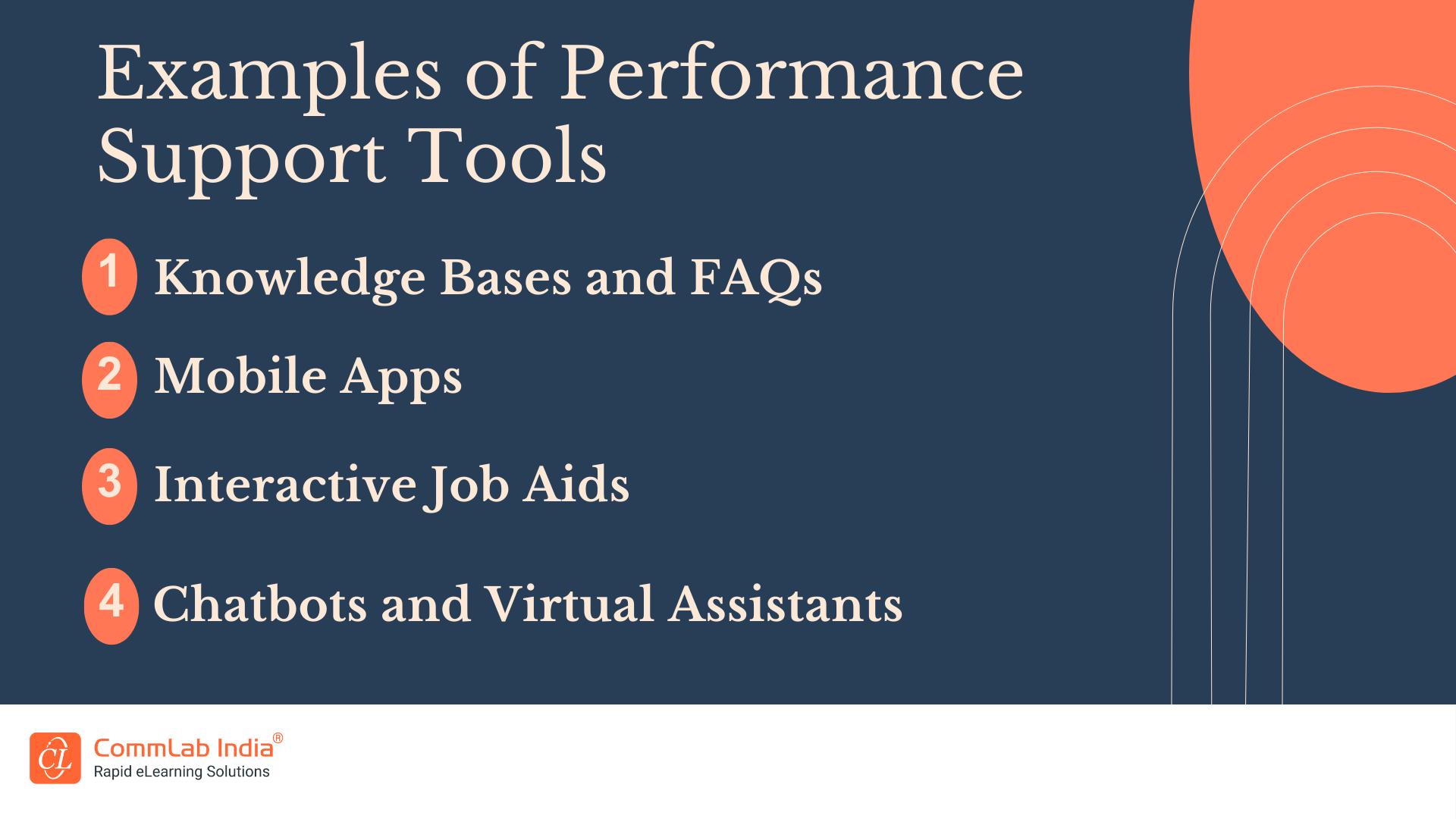 Examples of Performance Support Tools

1 Knowledge Bases and FAQs

2 Mobile Apps

3 Interactive Job Aids

4 Chatbots and Virtual Assistants

CL CommLab India®
Rapid eLearning Solutions